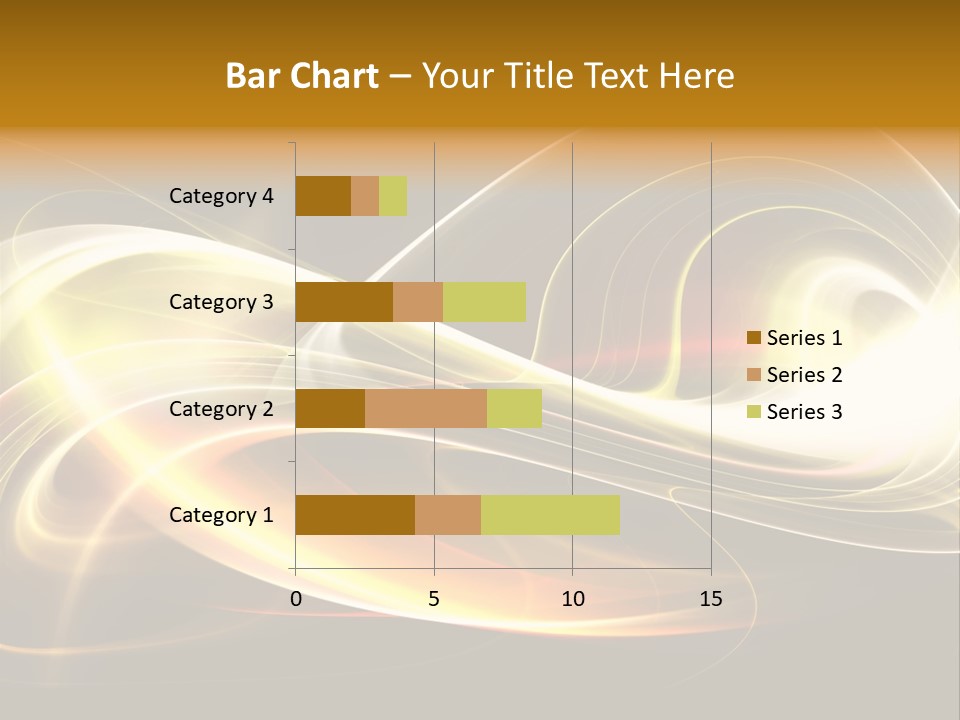 Bar Chart – Your Title Text Here

Category 4
Category 3
Category 2
Category 1

0
5
10
15

Series 1
Series 2
Series 3